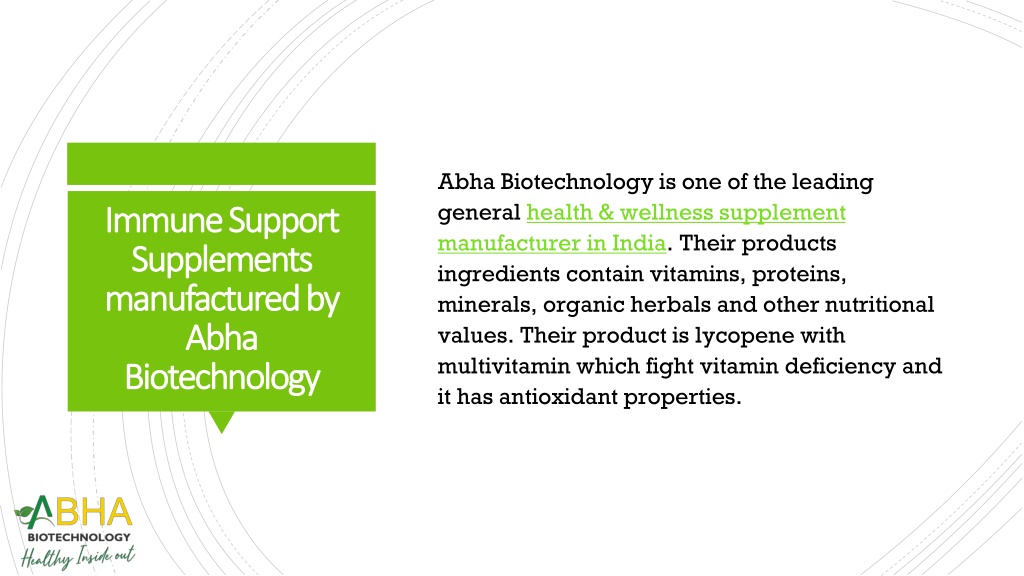 Immune Support Supplements manufactured by Abha Biotechnology

Abha Biotechnology is one of the leading general health & wellness supplement manufacturer in India. Their products ingredients contain vitamins, proteins, minerals, organic herbals and other nutritional values. Their product is lycopene with multivitamin which fight vitamin deficiency and it has antioxidant properties.

ABHA
BIOTECHNOLOGY
Healthy Inside out